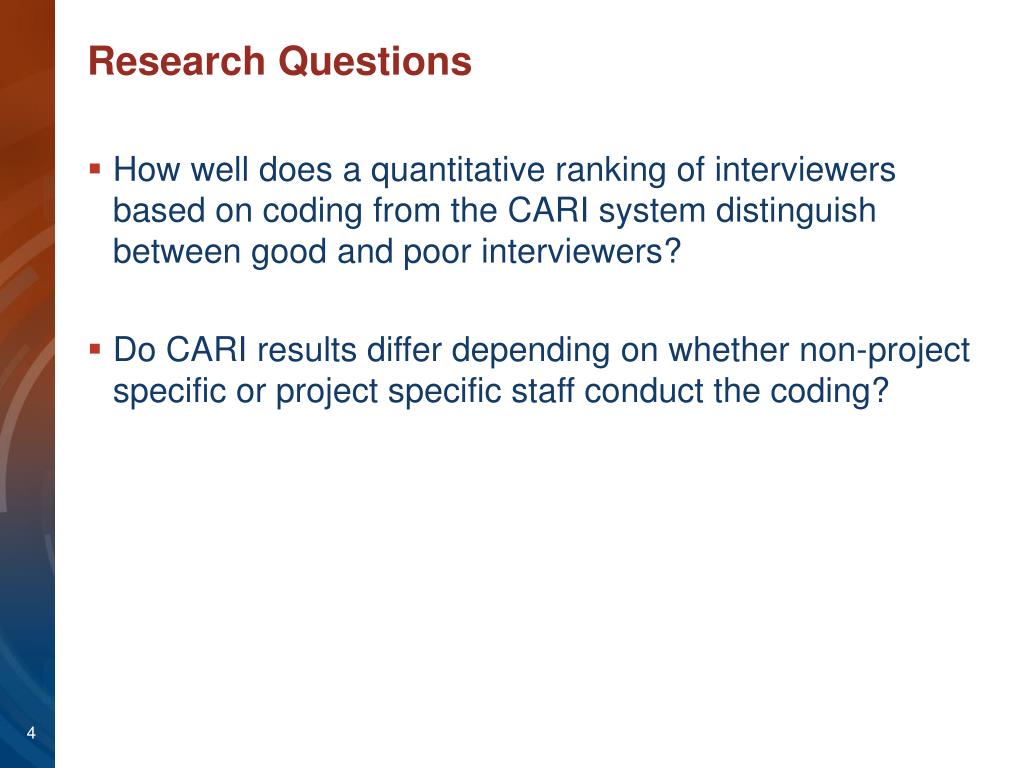 Research Questions

▪ How well does a quantitative ranking of interviewers based on coding from the CARI system distinguish between good and poor interviewers?

▪ Do CARI results differ depending on whether non-project specific or project specific staff conduct the coding?

4